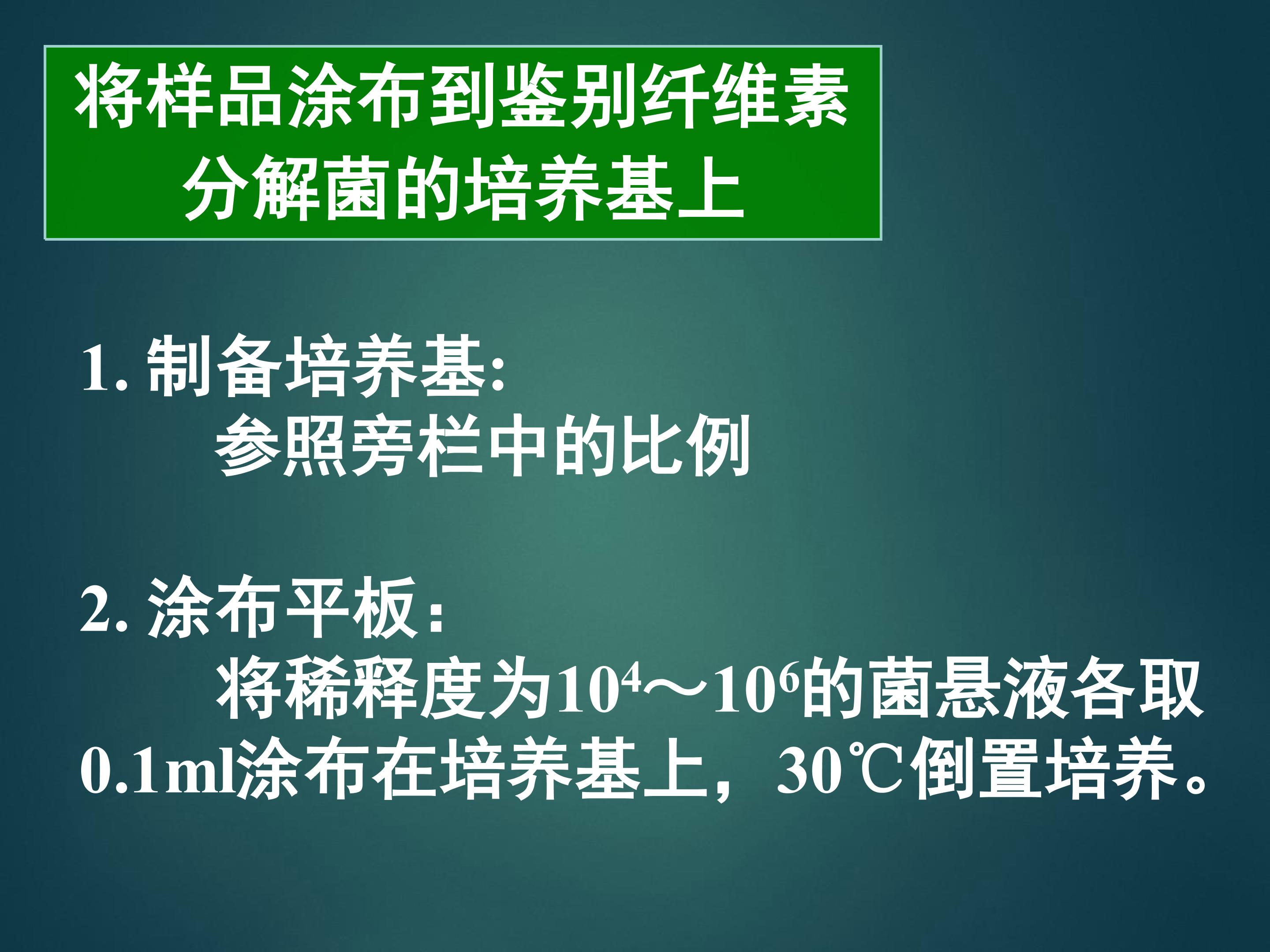 将样品涂布到鉴别纤维素分解菌的培养基上

1. 制备培养基:
参照旁栏中的比例

2. 涂布平板：
将稀释度为$10^4$～$10^6$的菌悬液各取0.1ml涂布在培养基上，30℃倒置培养。